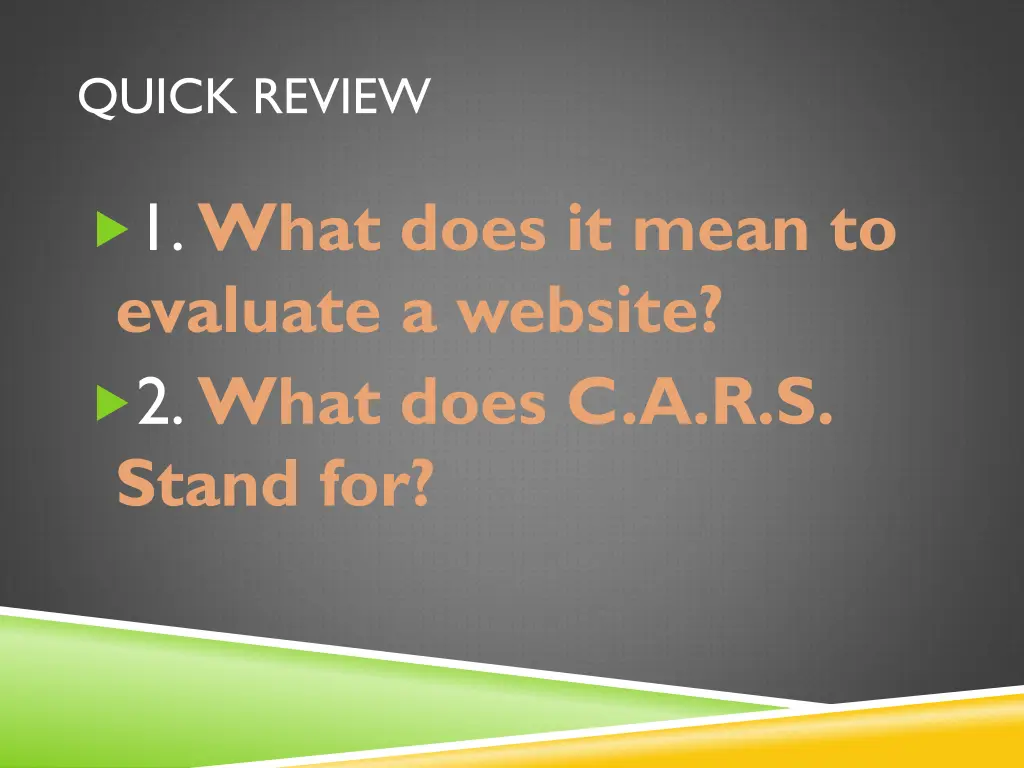 QUICK REVIEW

1. What does it mean to evaluate a website?

2. What does C.A.R.S. Stand for?